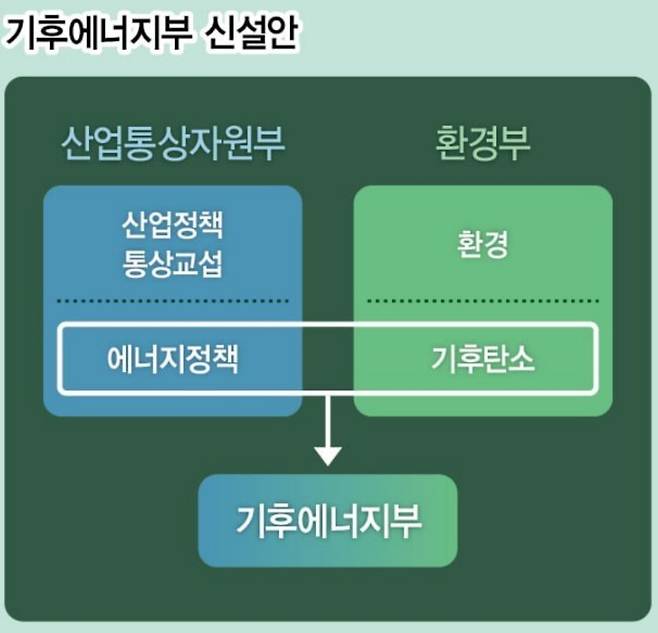 기후에너지부 신설안

산업통상자원부

산업정책
통상교섭

에너지정책

환경부

환경

기후탄소

기후에너지부